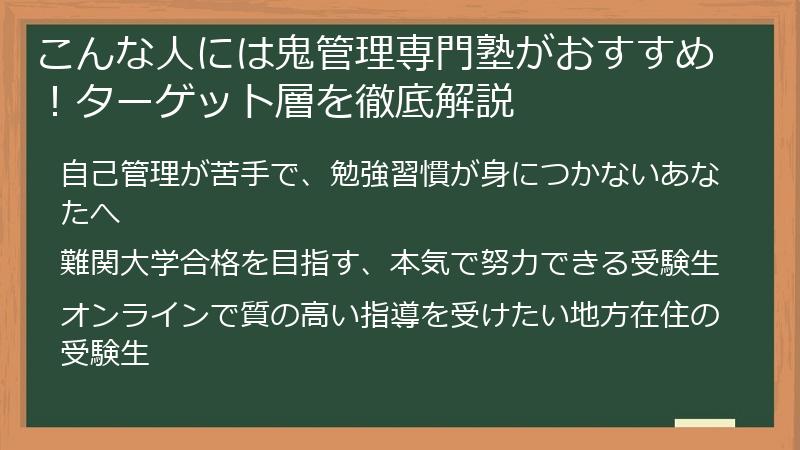 こんな人には鬼管理専門塾がおすすめ！ターゲット層を徹底解説

自己管理が苦手で、勉強習慣が身につかないあなたへ

難関大学合格を目指す、本気で努力できる受験生

オンラインで質の高い指導を受けたい地方在住の受験生